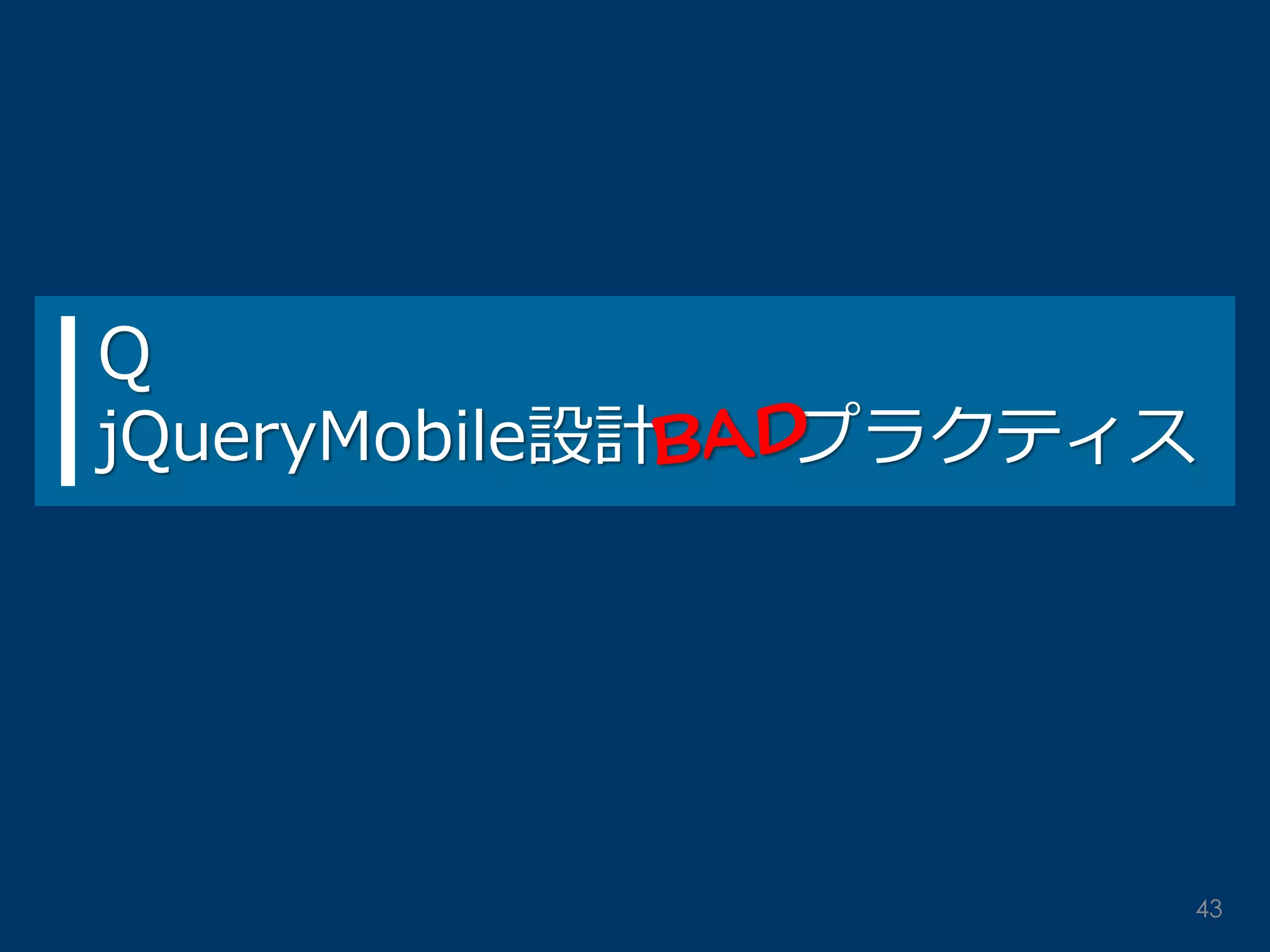 Q
jQueryMobile設計BADプラクティス

43